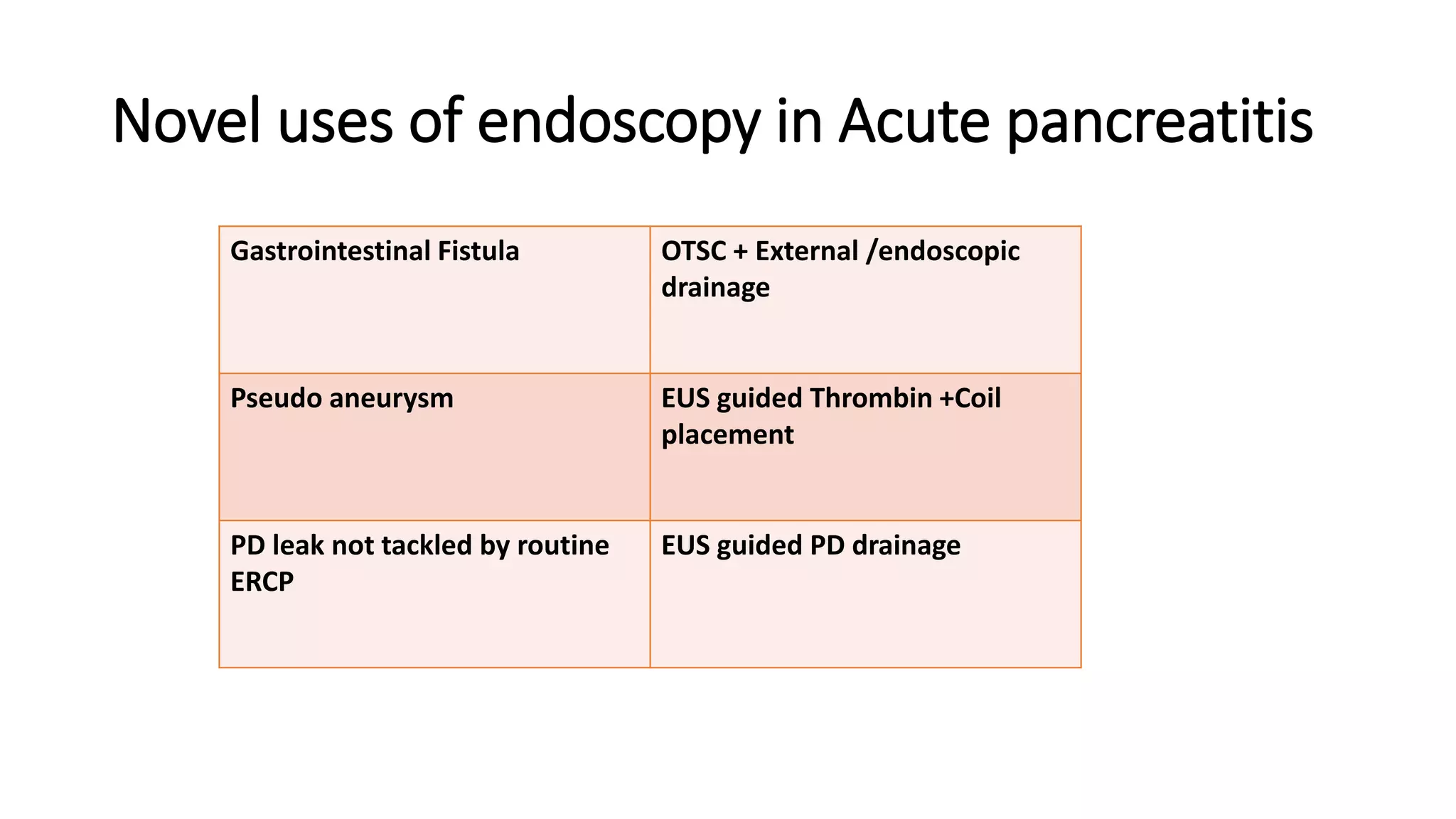 Novel uses of endoscopy in Acute pancreatitis

| Gastrointestinal Fistula | OTSC + External /endoscopic drainage |
|---|---|
| Pseudo aneurysm | EUS guided Thrombin +Coil placement |
| PD leak not tackled by routine ERCP | EUS guided PD drainage |